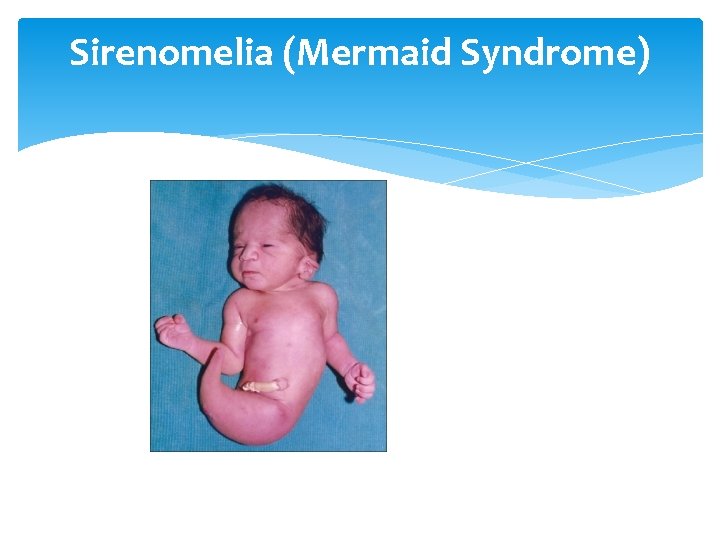 Sirenomelia (Mermaid Syndrome)